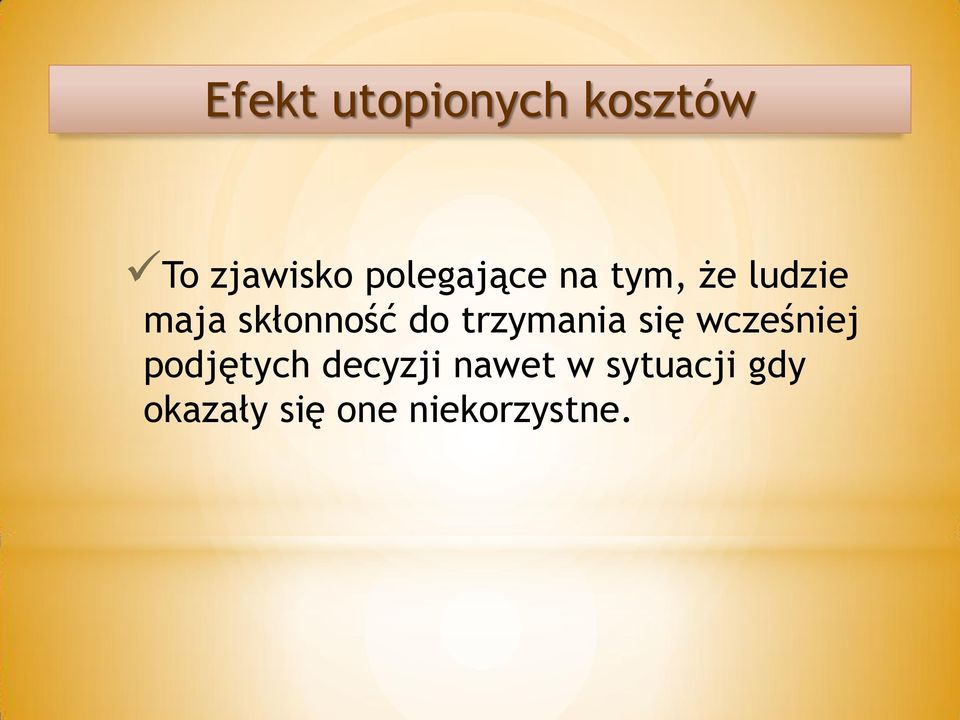 Efekt utopionych kosztów

✓To zjawisko polegające na tym, że ludzie maja skłonność do trzymania się wcześniej podjętych decyzji nawet w sytuacji gdy okazały się one niekorzystne.